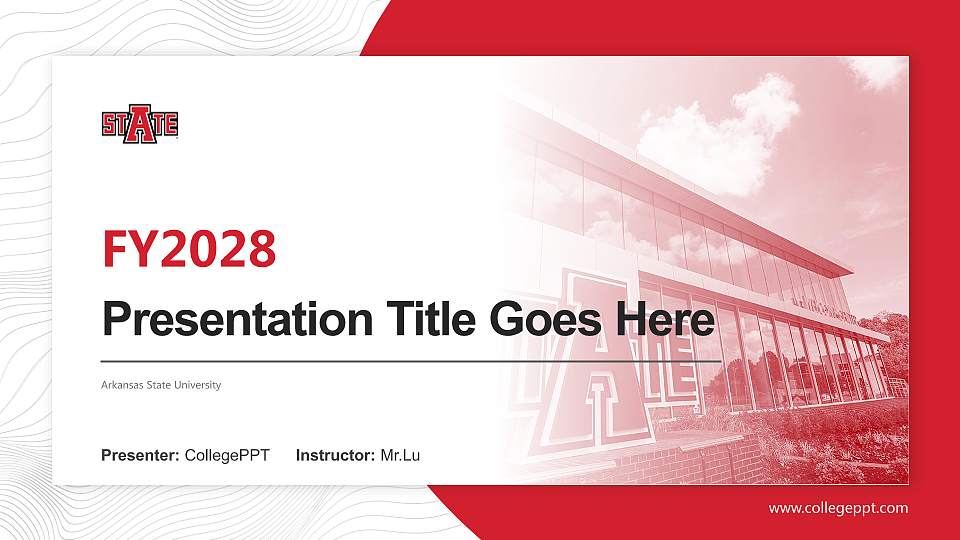 STATE

FY2028

Presentation Title Goes Here

Arkansas State University

Presenter: CollegePPT Instructor: Mr.Lu

www.collegeppt.com